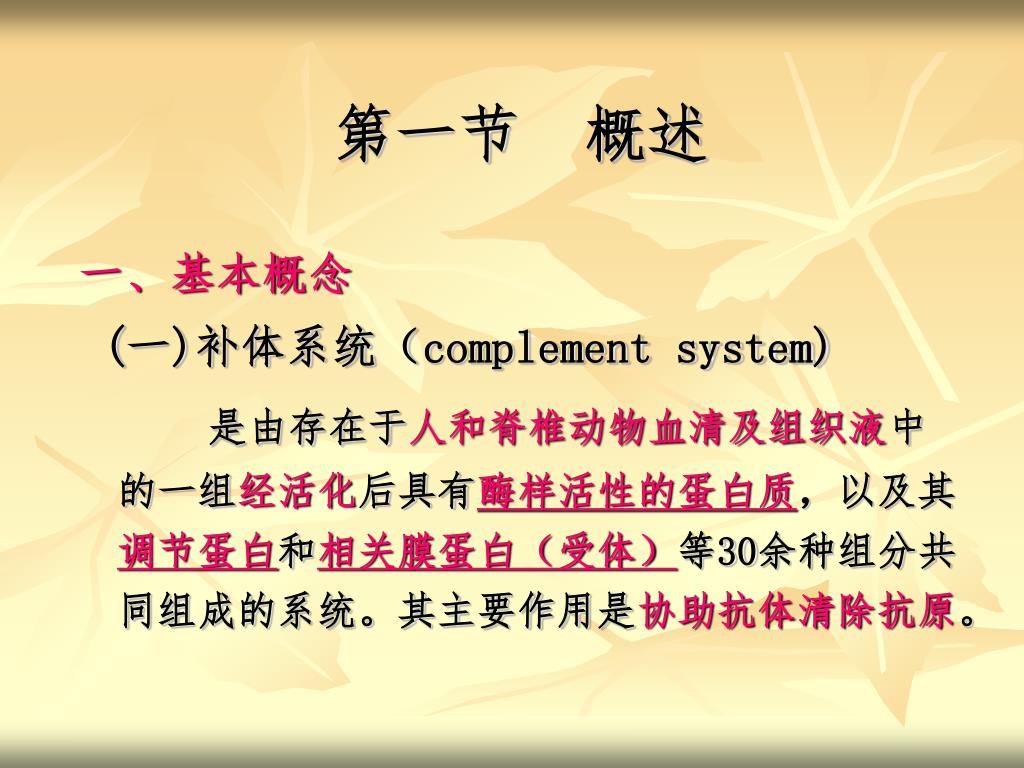 第一节　概述

一、基本概念

(一)补体系统（complement system)

是由存在于人和脊椎动物血清及组织液中的一组经活化后具有酶样活性的蛋白质，以及其调节蛋白和相关膜蛋白（受体）等30余种组分共同组成的系统。其主要作用是协助抗体清除抗原。